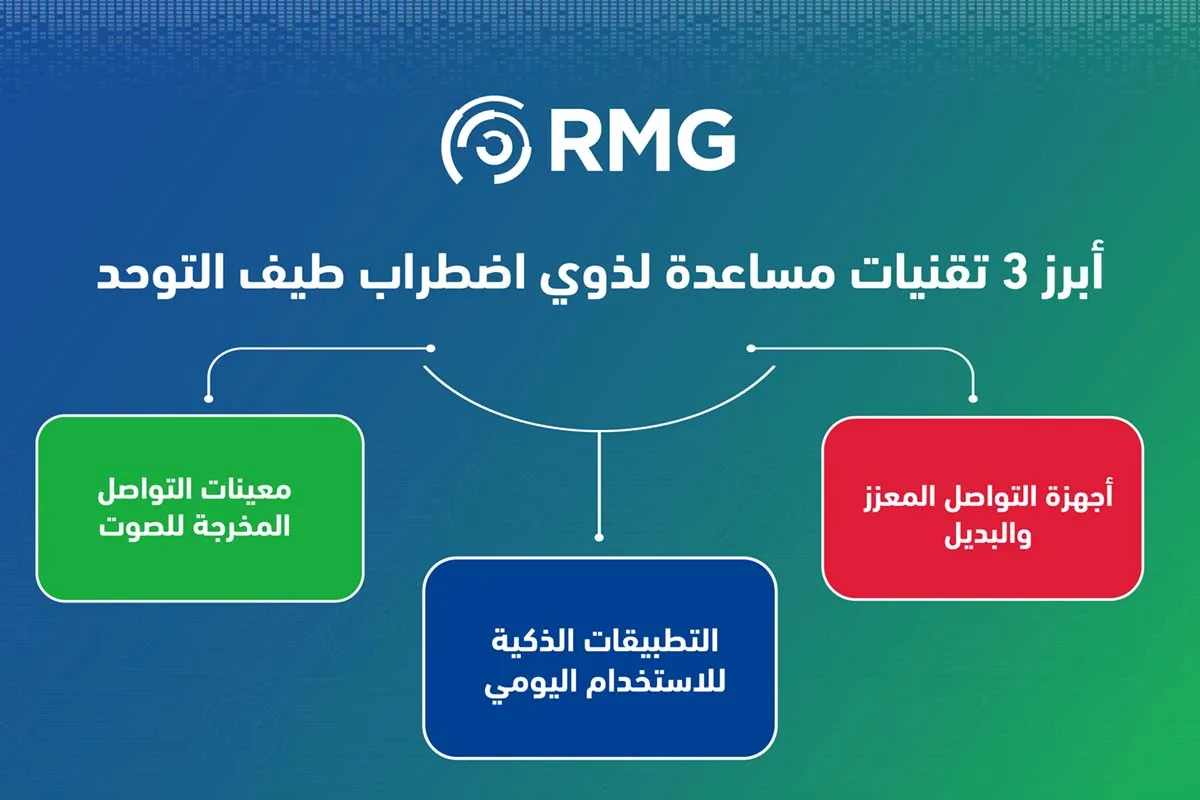 RMG

أبرز 3 تقنيات مساعدة لذوي اضطراب طيف التوحد

أجهزة التواصل المعزز والبديل

التطبيقات الذكية للاستخدام اليومي

معينات التواصل المخرجة للصوت